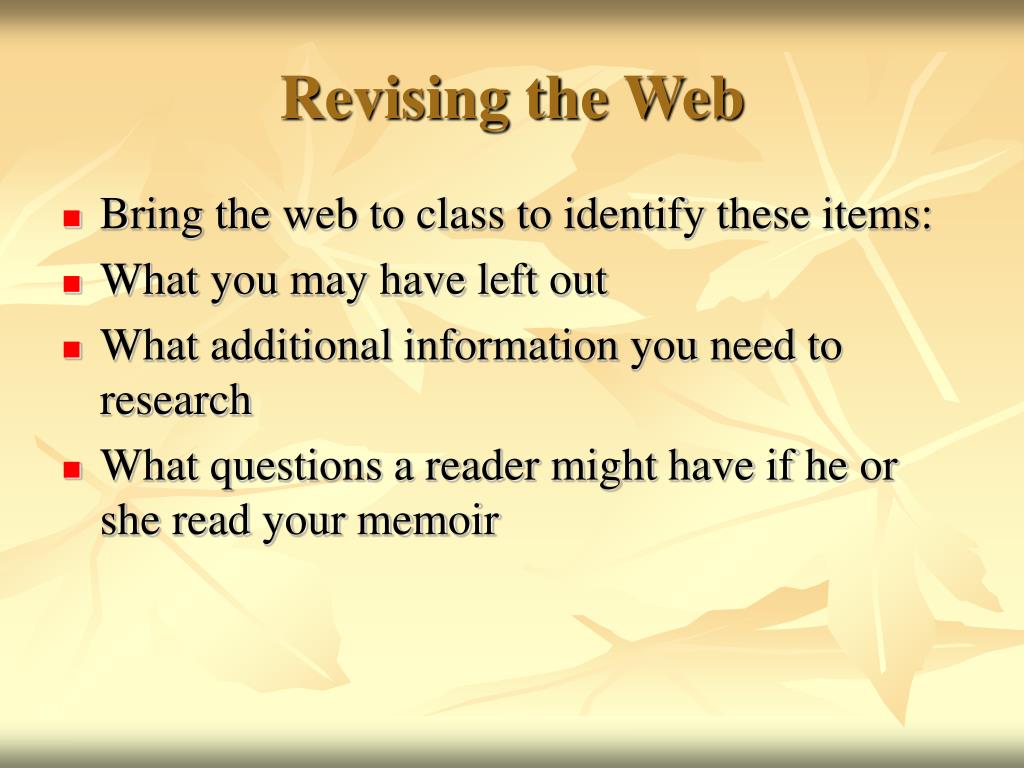 Revising the Web

- Bring the web to class to identify these items:
- What you may have left out
- What additional information you need to research
- What questions a reader might have if he or she read your memoir